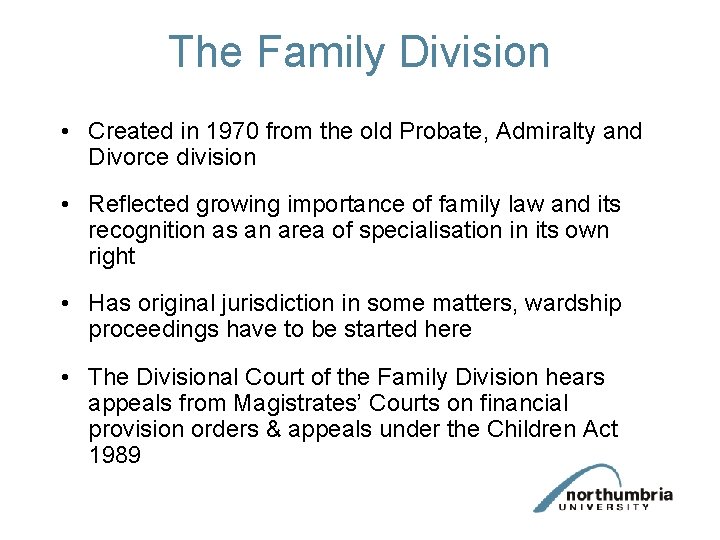 The Family Division

• Created in 1970 from the old Probate, Admiralty and Divorce division

• Reflected growing importance of family law and its recognition as an area of specialisation in its own right

• Has original jurisdiction in some matters, wardship proceedings have to be started here

• The Divisional Court of the Family Division hears appeals from Magistrates' Courts on financial provision orders & appeals under the Children Act 1989

northumbria
UNIVERSITY